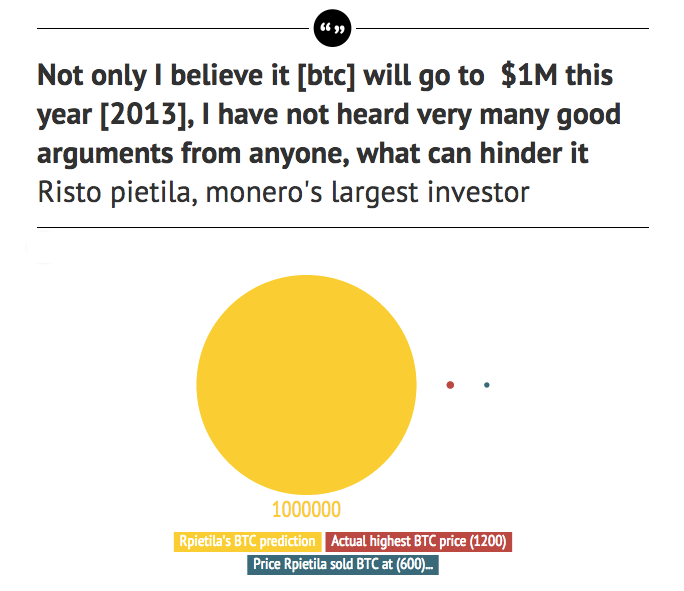 “”

Not only I believe it [btc] will go to $1M this year [2013], I have not heard very many good arguments from anyone, what can hinder it

Risto pietila, monero's largest investor

1000000

Rpietila's BTC prediction

Actual highest BTC price (1200)

Price Rpietila sold BTC at (600)...